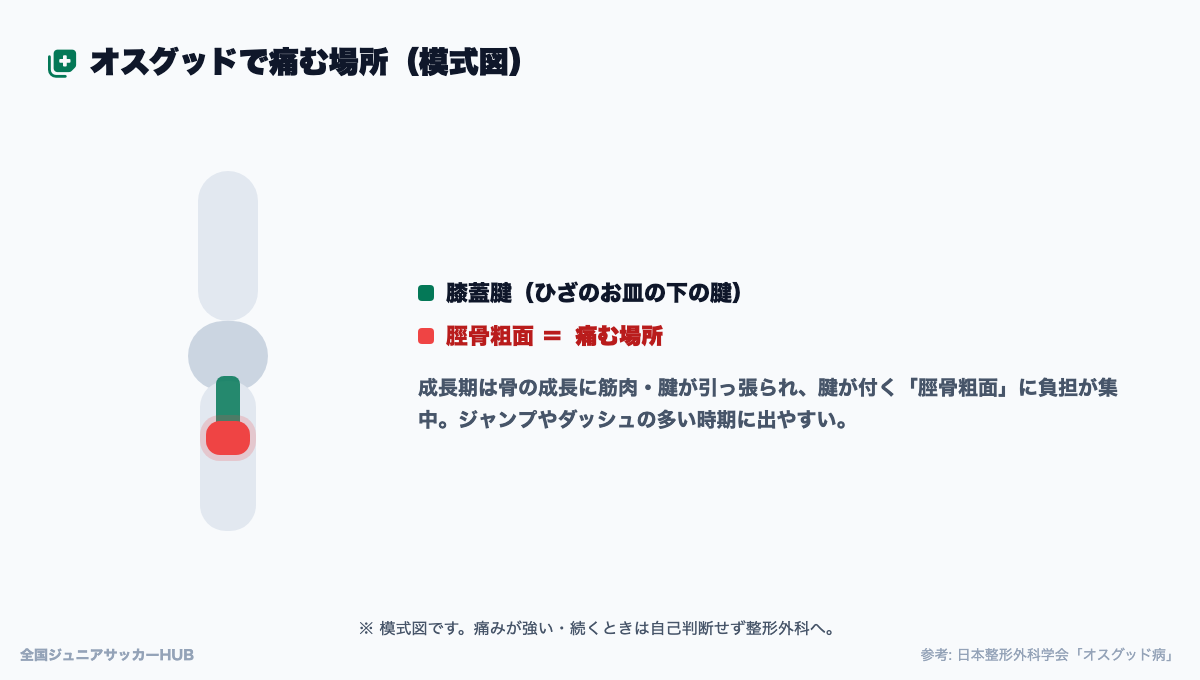 オスグッドで痛む場所（模式図）

膝蓋腱（ひざのお皿の下の腱）

脛骨粗面 ＝ 痛む場所

成長期は骨の成長に筋肉・腱が引っ張られ、腱が付く「脛骨粗面」に負担が集中。ジャンプやダッシュの多い時期に出やすい。

※ 模式図です。痛みが強い・続くときは自己判断せず整形外科へ。

全国ジュニアサッカーHUB

参考: 日本整形外科学会「オスグッド病」